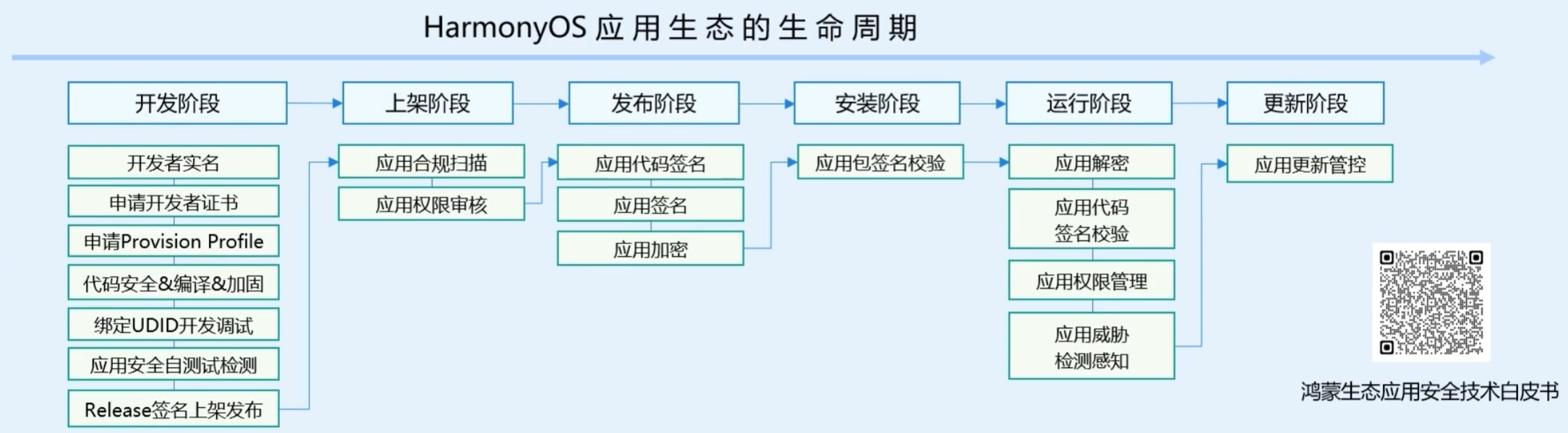 HarmonyOS 应用生态的生命周期

开发阶段

开发者实名

申请开发者证书

申请Provision Profile

代码安全&编译&加固

绑定UDID开发调试

应用安全自测试检测

Release签名上架发布

上架阶段

应用合规扫描

应用权限审核

发布阶段

应用代码签名

应用签名

应用加密

安装阶段

应用包签名校验

运行阶段

应用解密

应用代码签名校验

应用权限管理

应用威胁检测感知

更新阶段

应用更新管控

鸿蒙生态应用安全技术白皮书